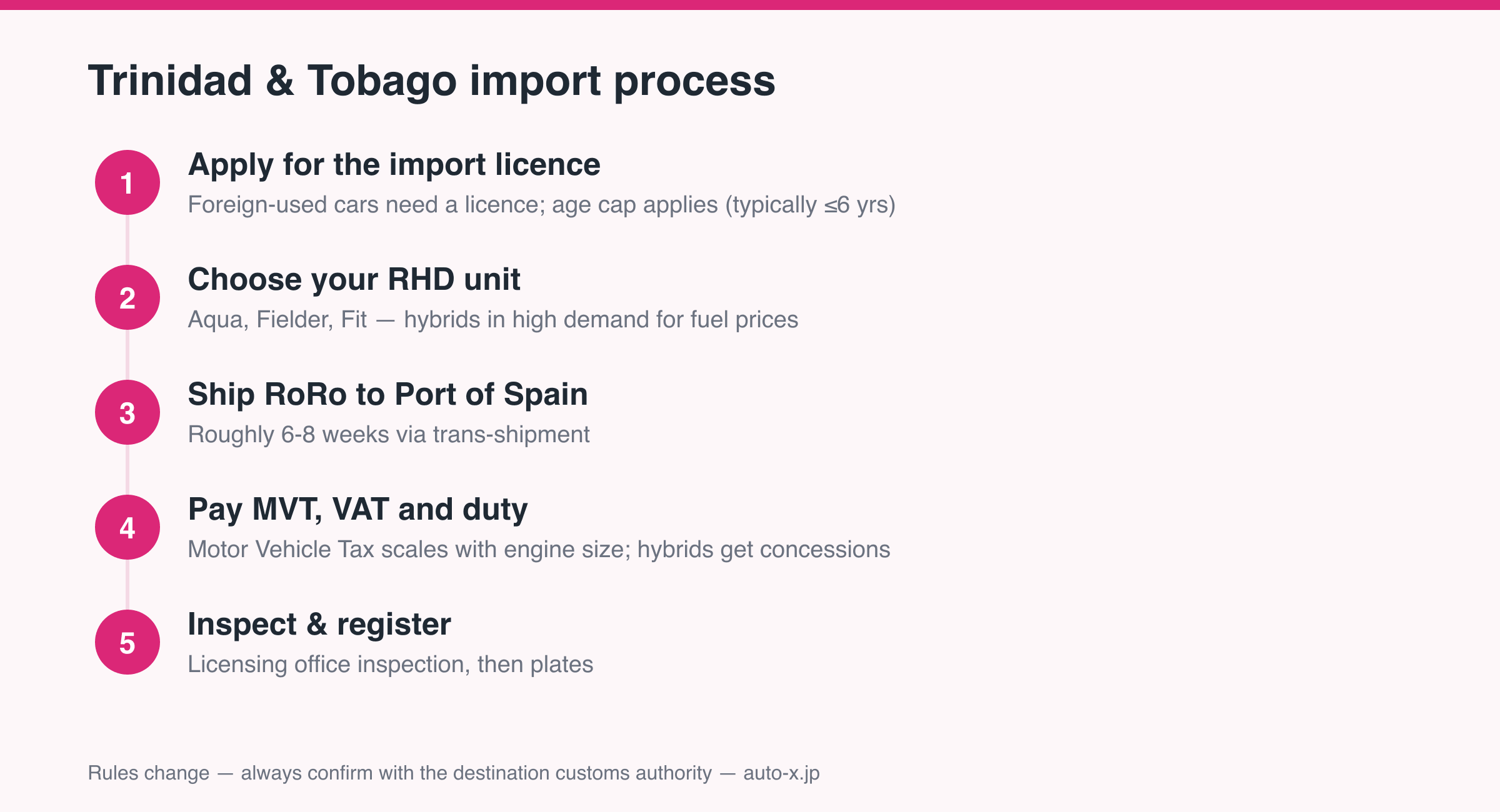 Trinidad & Tobago import process

1
Apply for the import licence
Foreign-used cars need a licence; age cap applies (typically ≤6 yrs)

2
Choose your RHD unit
Aqua, Fielder, Fit — hybrids in high demand for fuel prices

3
Ship RoRo to Port of Spain
Roughly 6-8 weeks via trans-shipment

4
Pay MVT, VAT and duty
Motor Vehicle Tax scales with engine size; hybrids get concessions

5
Inspect & register
Licensing office inspection, then plates

Rules change — always confirm with the destination customs authority — auto-x.jp